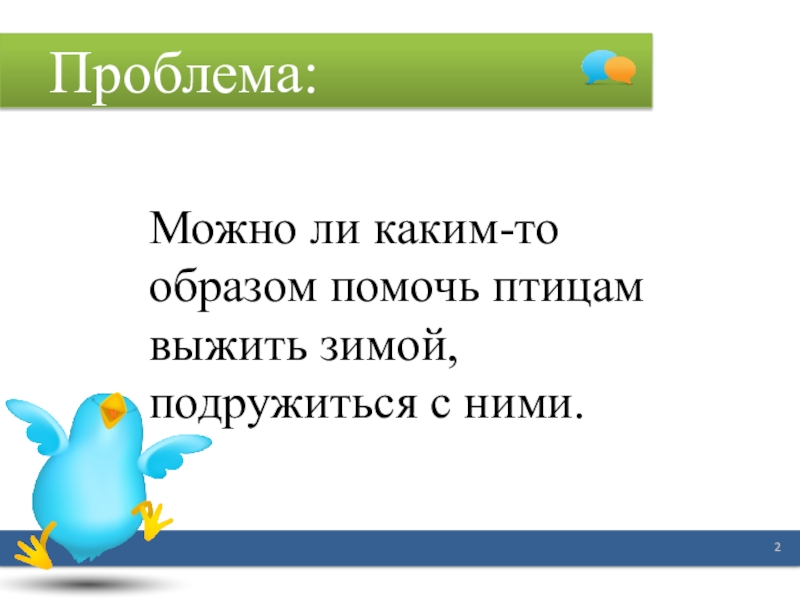 Проблема:

Можно ли каким-то образом помочь птицам выжить зимой, подружиться с ними.

2